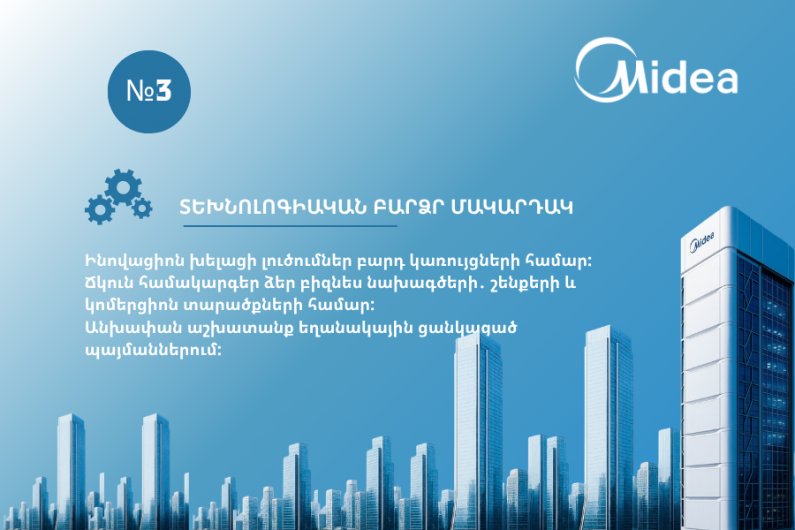 №3

Midea

ՏԵԽՆՈԼՈԳԻԱԿԱՆ ԲԱՐՁՐ ՄԱԿԱՐԴԱԿ

Ինովացիոն խելացի լուծումներ բարդ կառույցների համար: Ճկուն համակարգեր ձեր բիզնես նախագծերի. շենքերի և կոմերցիոն տարածքների համար: Անխափան աշխատանք եղանակային ցանկացած պայմաններում:

Midea